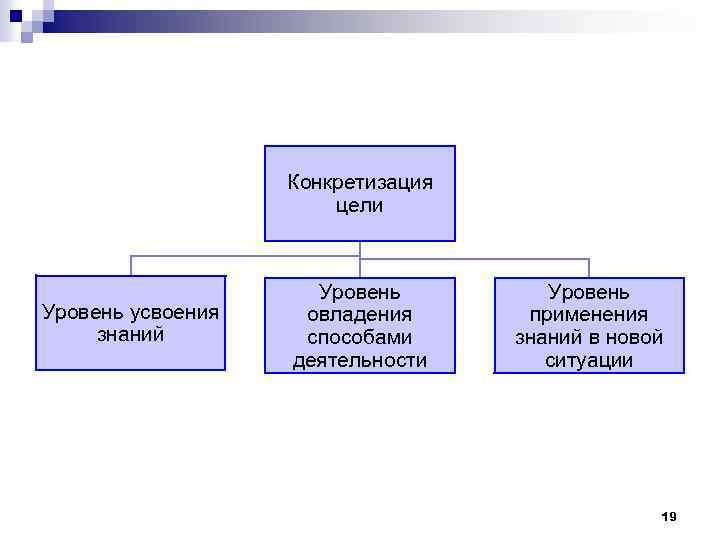 Конкретизация цели

Уровень усвоения знаний

Уровень овладения способами деятельности

Уровень применения знаний в новой ситуации

19